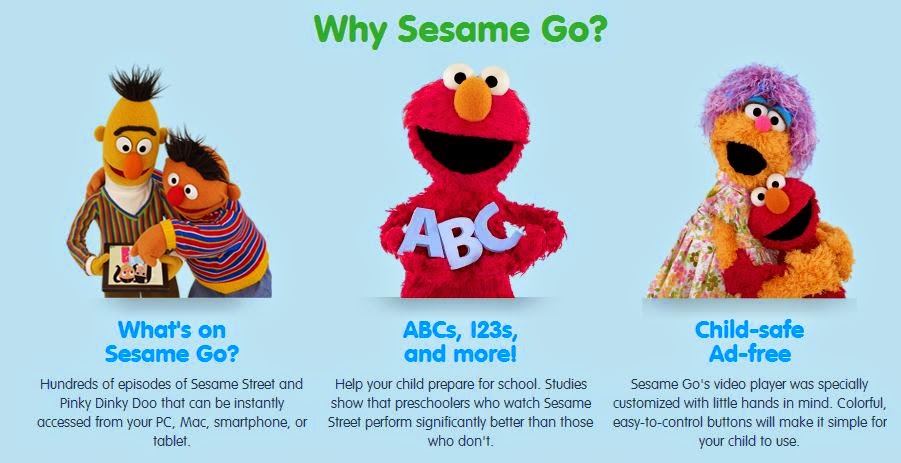 Why Sesame Go?

ABC

What's on Sesame Go?

Hundreds of episodes of Sesame Street and Pinky Dinky Doo that can be instantly accessed from your PC, Mac, smartphone, or tablet.

ABCs, 123s, and more!

Help your child prepare for school. Studies show that preschoolers who watch Sesame Street perform significantly better than those who don't.

Child-safe Ad-free

Sesame Go's video player was specially customized with little hands in mind. Colorful, easy-to-control buttons will make it simple for your child to use.